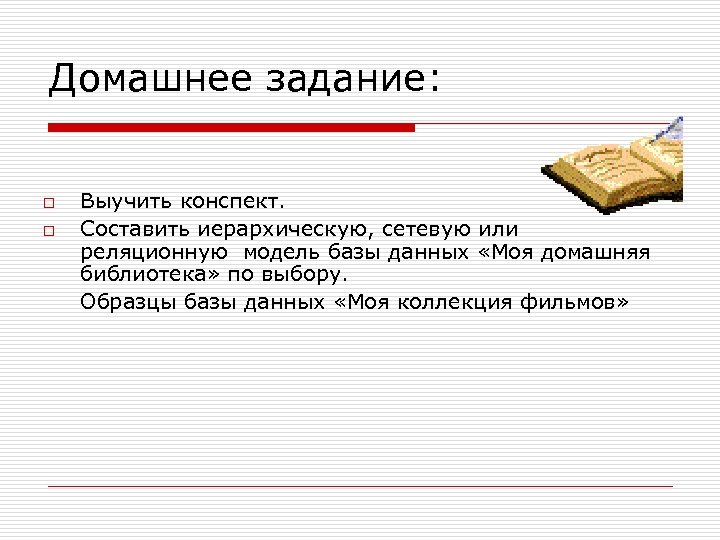 Домашнее задание:

□ Выучить конспект.
□ Составить иерархическую, сетевую или реляционную модель базы данных «Моя домашняя библиотека» по выбору.

Образцы базы данных «Моя коллекция фильмов»